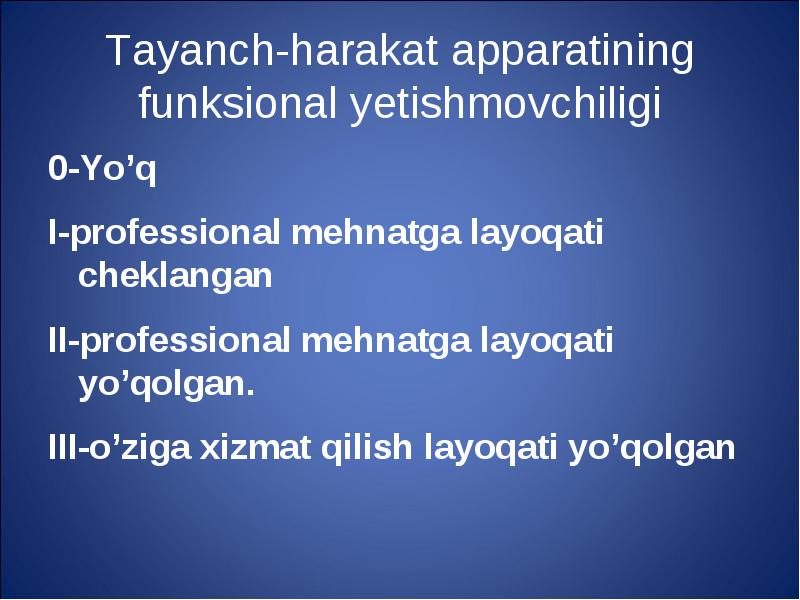 Tayanch-harakat apparatining funksional yetishmovchiligi

0-Yo’q

I-professional mehnatga layoqati cheklangan

II-professional mehnatga layoqati yo’qolgan.

III-o’ziga xizmat qilish layoqati yo’qolgan